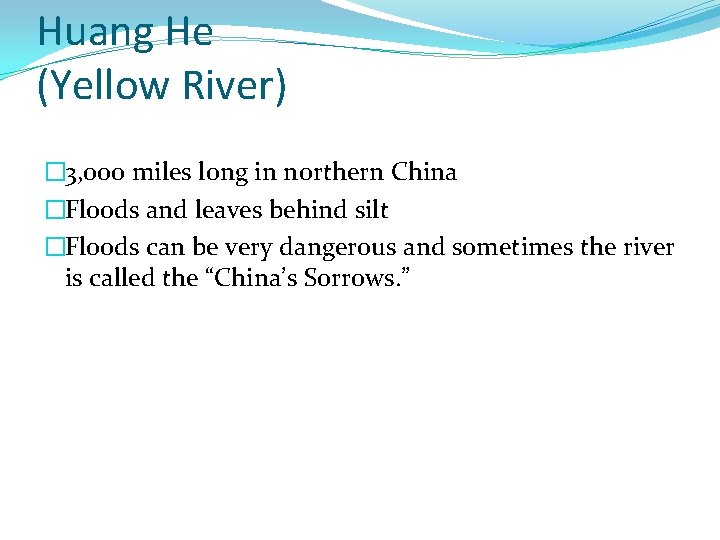 Huang He
(Yellow River)

3,000 miles long in northern China
Floods and leaves behind silt
Floods can be very dangerous and sometimes the river is called the “China’s Sorrows.”